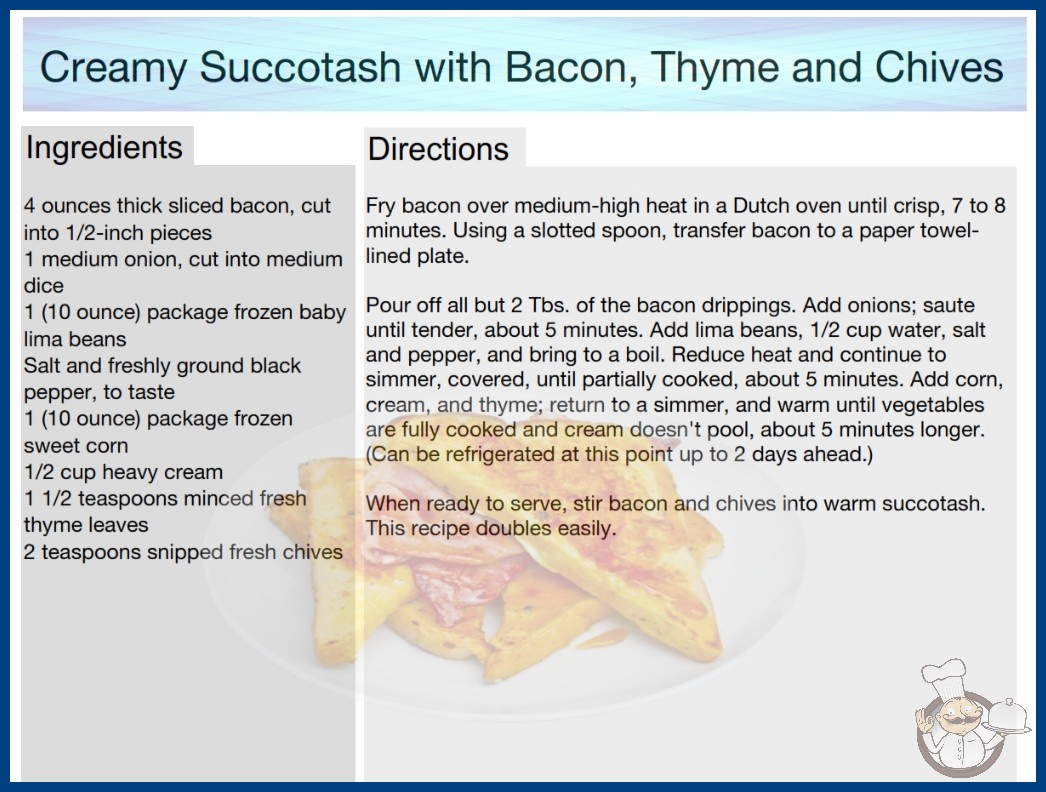 Creamy Succotash with Bacon, Thyme and Chives

Ingredients

4 ounces thick sliced bacon, cut into 1/2-inch pieces
1 medium onion, cut into medium dice
1 (10 ounce) package frozen baby lima beans
Salt and freshly ground black pepper, to taste
1 (10 ounce) package frozen sweet corn
1/2 cup heavy cream
1 1/2 teaspoons minced fresh thyme leaves
2 teaspoons snipped fresh chives

Directions

Fry bacon over medium-high heat in a Dutch oven until crisp, 7 to 8 minutes. Using a slotted spoon, transfer bacon to a paper towel-lined plate.

Pour off all but 2 Tbs. of the bacon drippings. Add onions; saute until tender, about 5 minutes. Add lima beans, 1/2 cup water, salt and pepper, and bring to a boil. Reduce heat and continue to simmer, covered, until partially cooked, about 5 minutes. Add corn, cream, and thyme; return to a simmer, and warm until vegetables are fully cooked and cream doesn't pool, about 5 minutes longer. (Can be refrigerated at this point up to 2 days ahead.)

When ready to serve, stir bacon and chives into warm succotash. This recipe doubles easily.